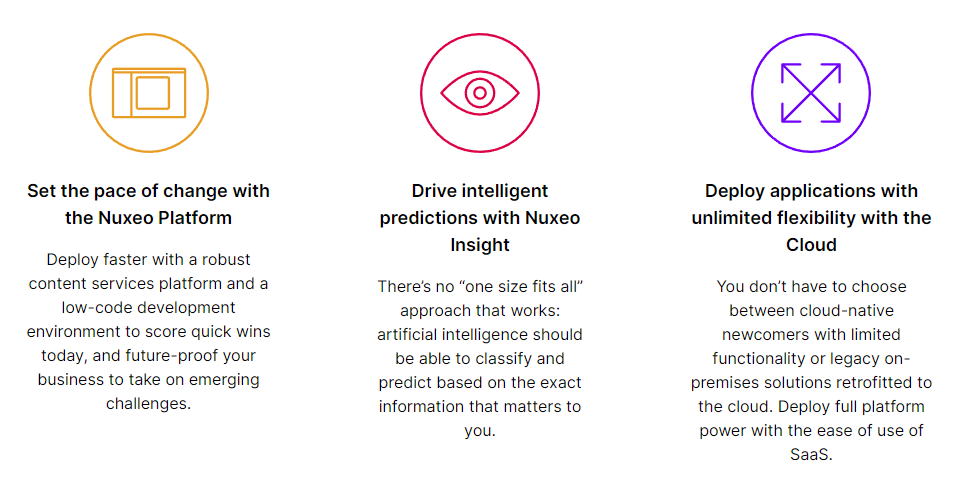 Set the pace of change with the Nuxeo Platform

Deploy faster with a robust content services platform and a low-code development environment to score quick wins today, and future-proof your business to take on emerging challenges.

Drive intelligent predictions with Nuxeo Insight

There's no "one size fits all" approach that works: artificial intelligence should be able to classify and predict based on the exact information that matters to you.

Deploy applications with unlimited flexibility with the Cloud

You don't have to choose between cloud-native newcomers with limited functionality or legacy on-premises solutions retrofitted to the cloud. Deploy full platform power with the ease of use of SaaS.